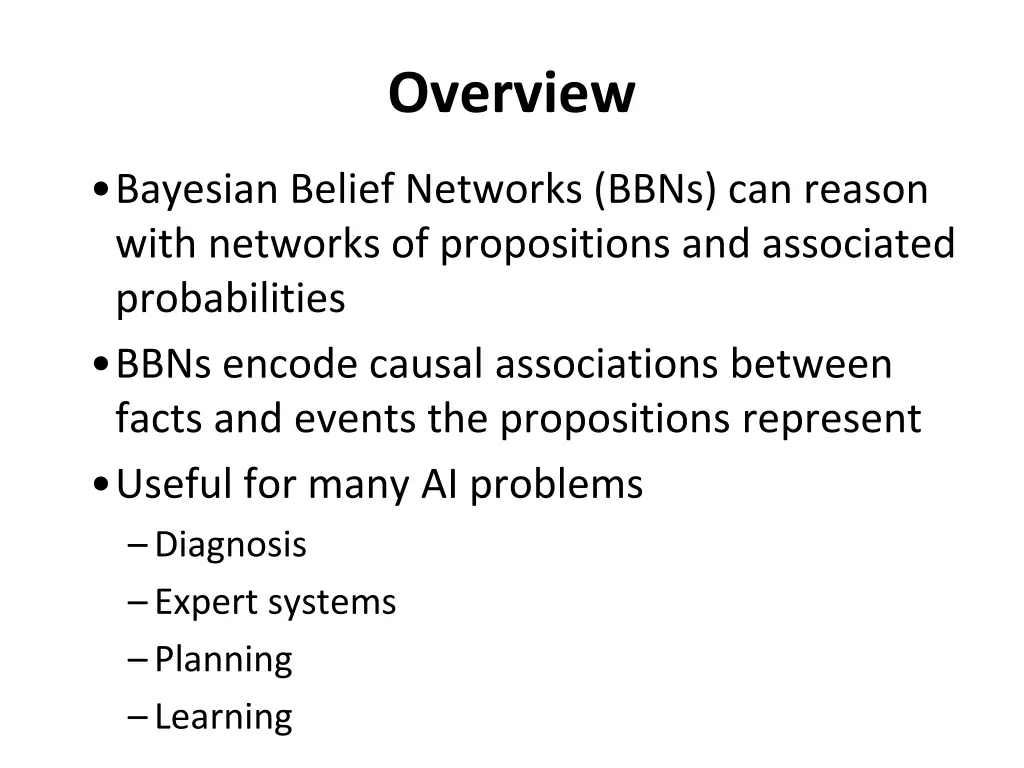 Overview

• Bayesian Belief Networks (BBNs) can reason with networks of propositions and associated probabilities

• BBNs encode causal associations between facts and events the propositions represent

• Useful for many AI problems
– Diagnosis
– Expert systems
– Planning
– Learning